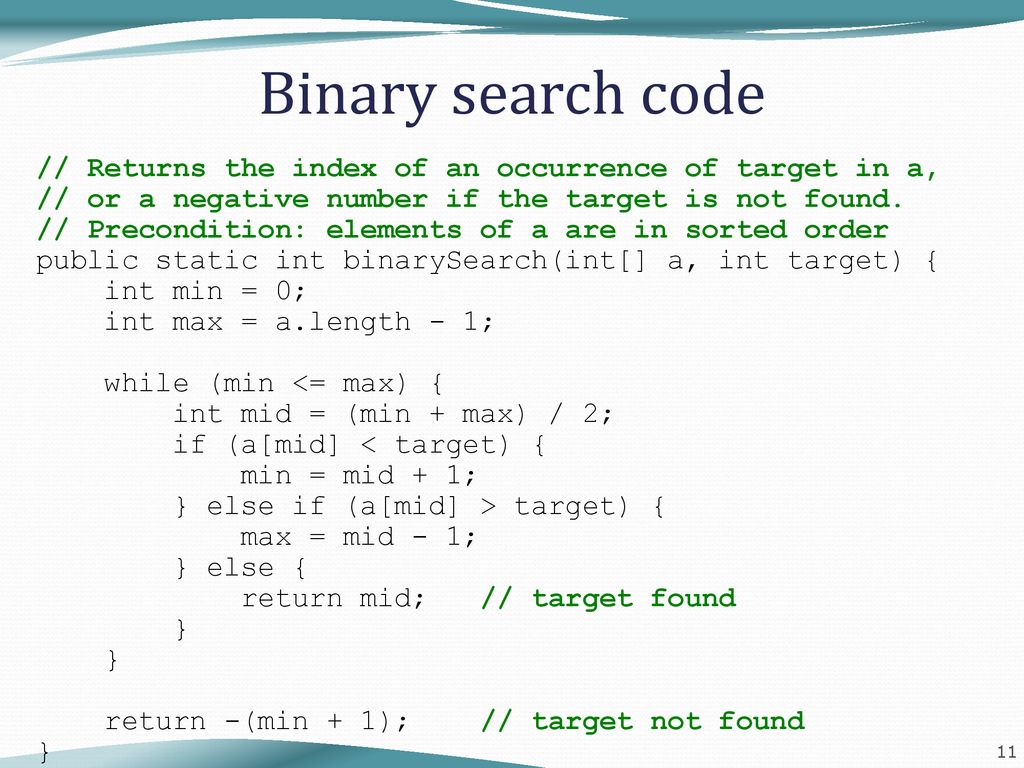 Binary search code

// Returns the index of an occurrence of target in a,
// or a negative number if the target is not found.
// Precondition: elements of a are in sorted order
public static int binarySearch(int[] a, int target) {
    int min = 0;
    int max = a.length - 1;

    while (min <= max) {
        int mid = (min + max) / 2;
        if (a[mid] < target) {
            min = mid + 1;
        } else if (a[mid] > target) {
            max = mid - 1;
        } else {
            return mid;    // target found
        }
    }

    return -(min + 1);    // target not found
}

11